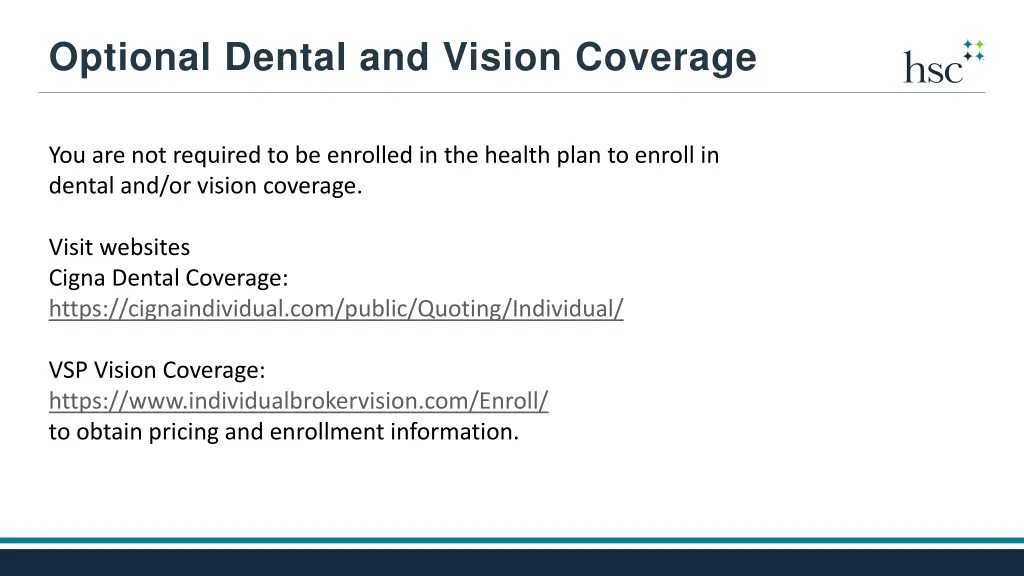 Optional Dental and Vision Coverage

hsc

You are not required to be enrolled in the health plan to enroll in dental and/or vision coverage.

Visit websites
Cigna Dental Coverage:
https://cignaindividual.com/public/Quoting/Individual/

VSP Vision Coverage:
https://www.individualbrokervision.com/Enroll/
to obtain pricing and enrollment information.